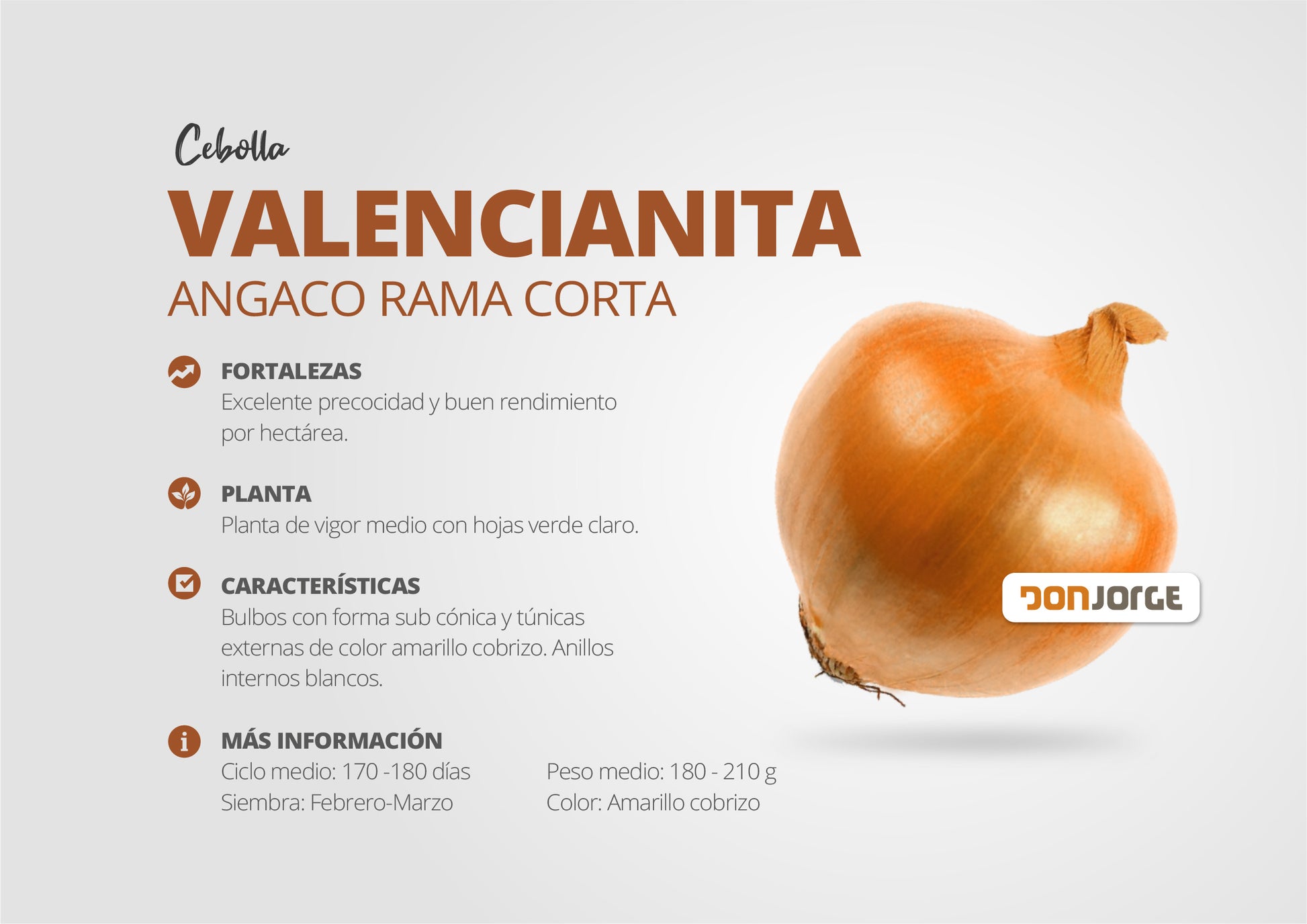 Cebolla
VALENCIANITA
ANGACO RAMA CORTA

FORTALEZAS
Excelente precocidad y buen rendimiento por hectárea.

PLANTA
Planta de vigor medio con hojas verde claro.

CARACTERÍSTICAS
Bulbos con forma sub cónica y túnicas externas de color amarillo cobrizo. Anillos internos blancos.

MÁS INFORMACIÓN
Ciclo medio: 170 -180 días
Siembra: Febrero-Marzo

Peso medio: 180 - 210 g
Color: Amarillo cobrizo

DONJORGE